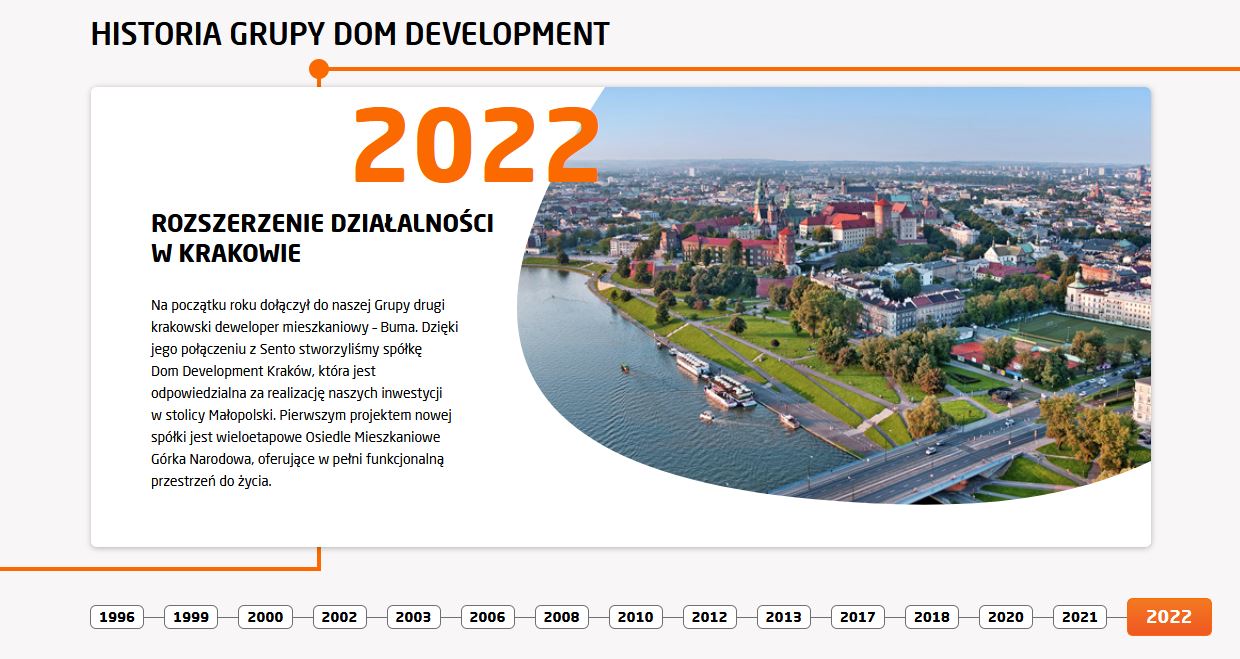 HISTORIA GRUPY DOM DEVELOPMENT

2022

ROZSZERZENIE DZIAŁALNOŚCI W KRAKOWIE

Na początku roku dołączył do naszej Grupy drugi krakowski deweloper mieszkaniowy – Buma. Dzięki jego połączeniu z Sento stworzyliśmy spółkę Dom Development Kraków, która jest odpowiedzialna za realizację naszych inwestycji w stolicy Małopolski. Pierwszym projektem nowej spółki jest wieloetapowe Osiedle Mieszkaniowe Górka Narodowa, oferujące w pełni funkcjonalną przestrzeń do życia.

1996 1999 2000 2002 2003 2006 2008 2010 2012 2013 2017 2018 2020 2021 2022